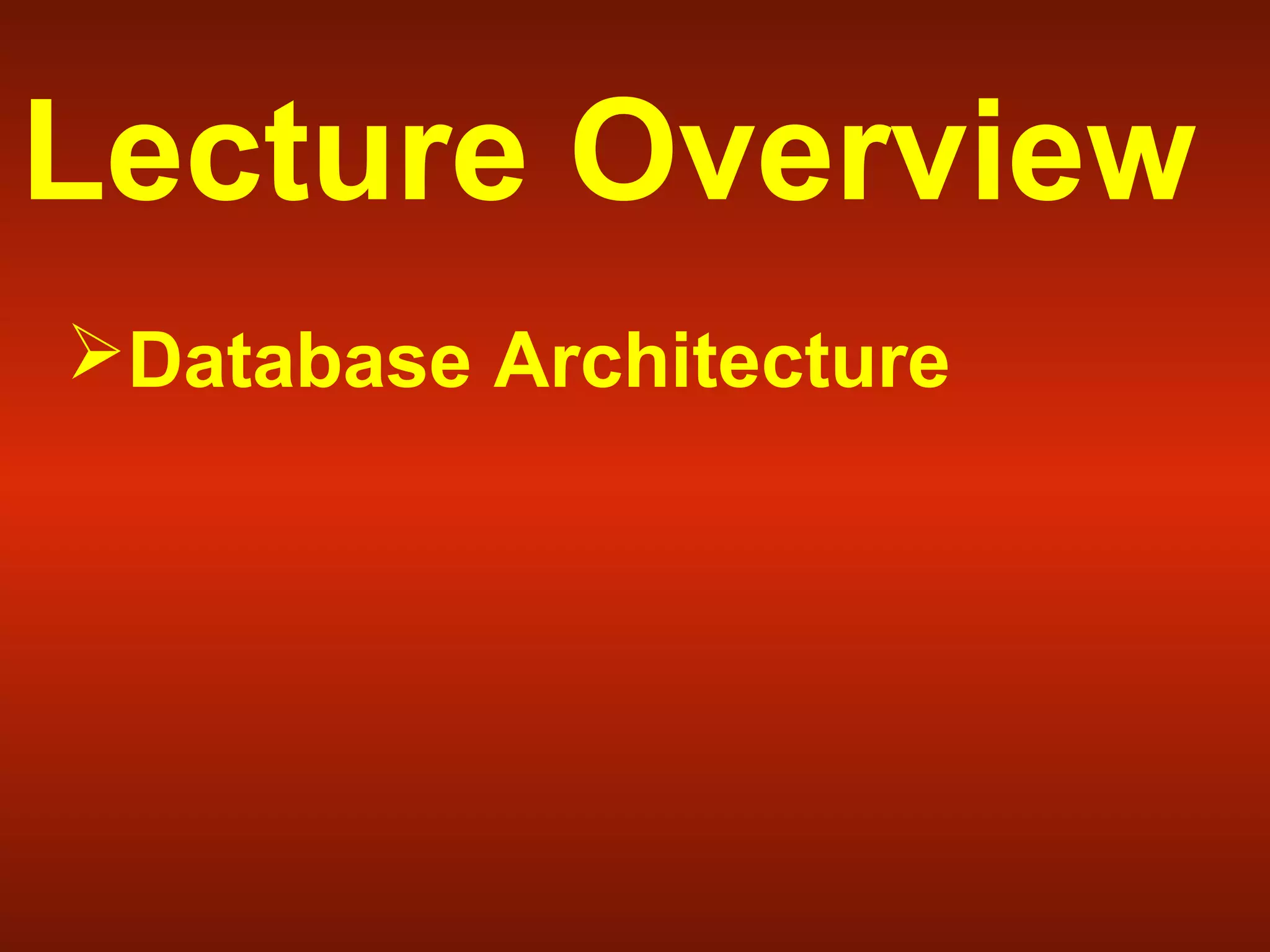 Lecture Overview

➢Database Architecture